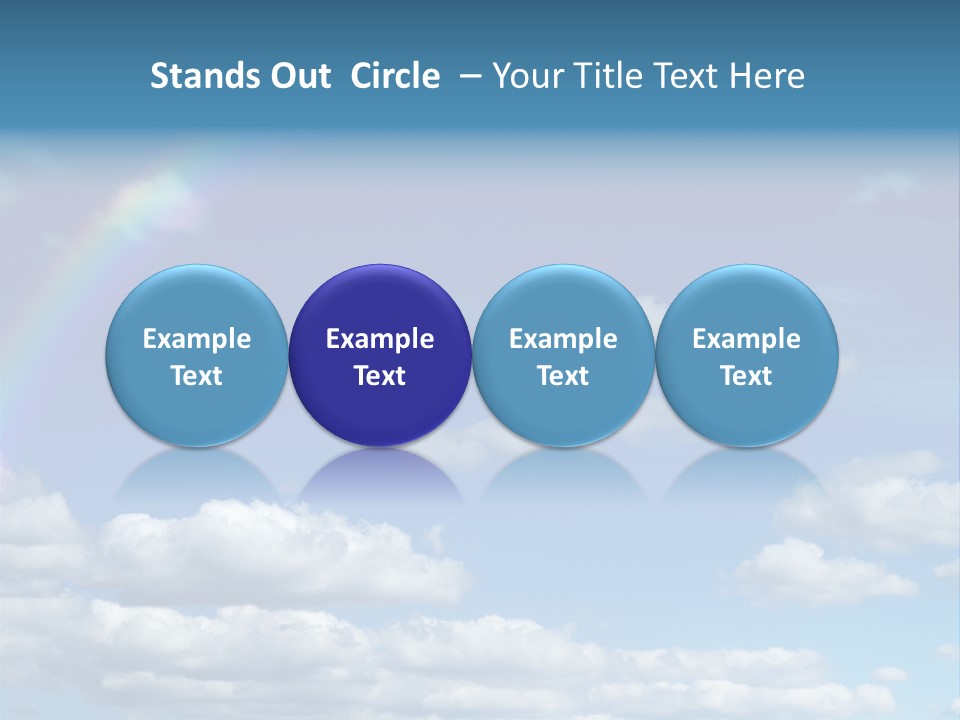 Stands Out Circle – Your Title Text Here

Example Text

Example Text

Example Text

Example Text